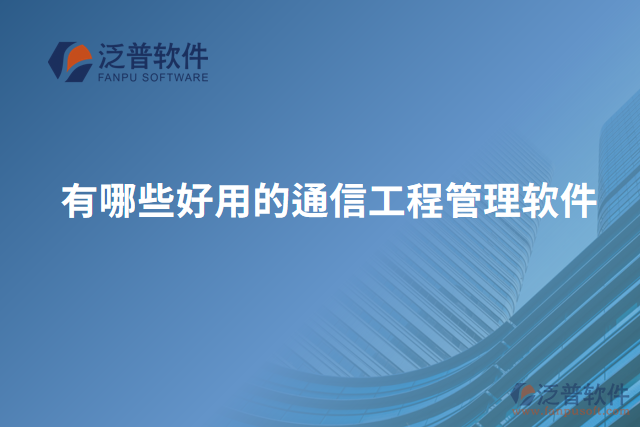 泛普软件
FANPU SOFTWARE

有哪些好用的通信工程管理软件

泛普软件
www.fanpusoft.com